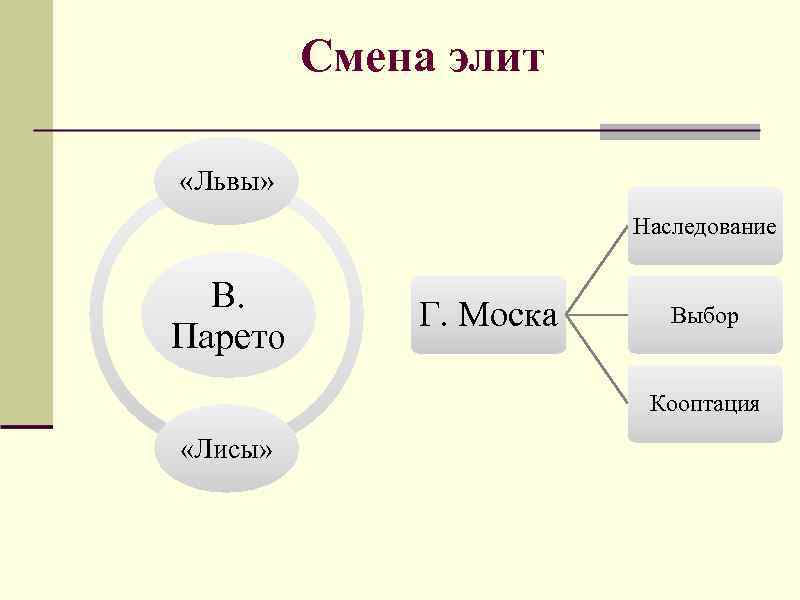 Смена элит

«Львы»

В. Парето

«Лисы»

Г. Моска

Наследование

Выбор

Кооптация